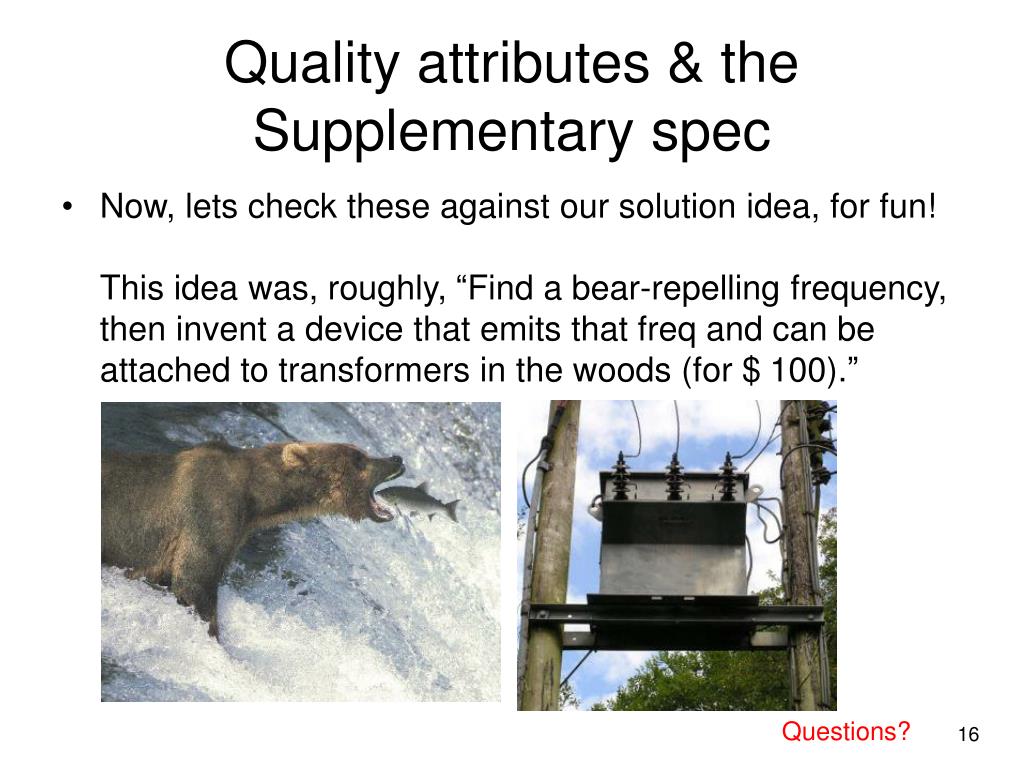 Quality attributes & the Supplementary spec

• Now, lets check these against our solution idea, for fun!

This idea was, roughly, “Find a bear-repelling frequency, then invent a device that emits that freq and can be attached to transformers in the woods (for $ 100).”

Questions?

16